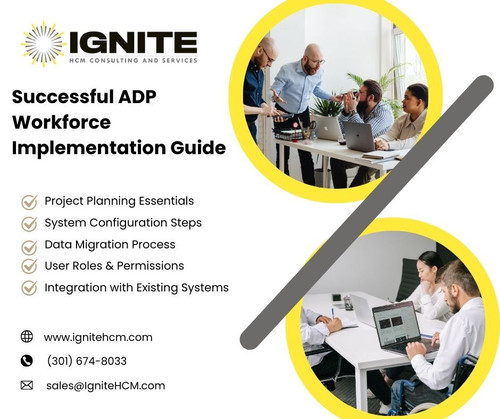 IGNITE
HCM CONSULTING AND SERVICES

Successful ADP Workforce Implementation Guide

Project Planning Essentials
System Configuration Steps
Data Migration Process
User Roles & Permissions
Integration with Existing Systems

www.ignitehcm.com
(301) 674-8033
sales@IgniteHCM.com